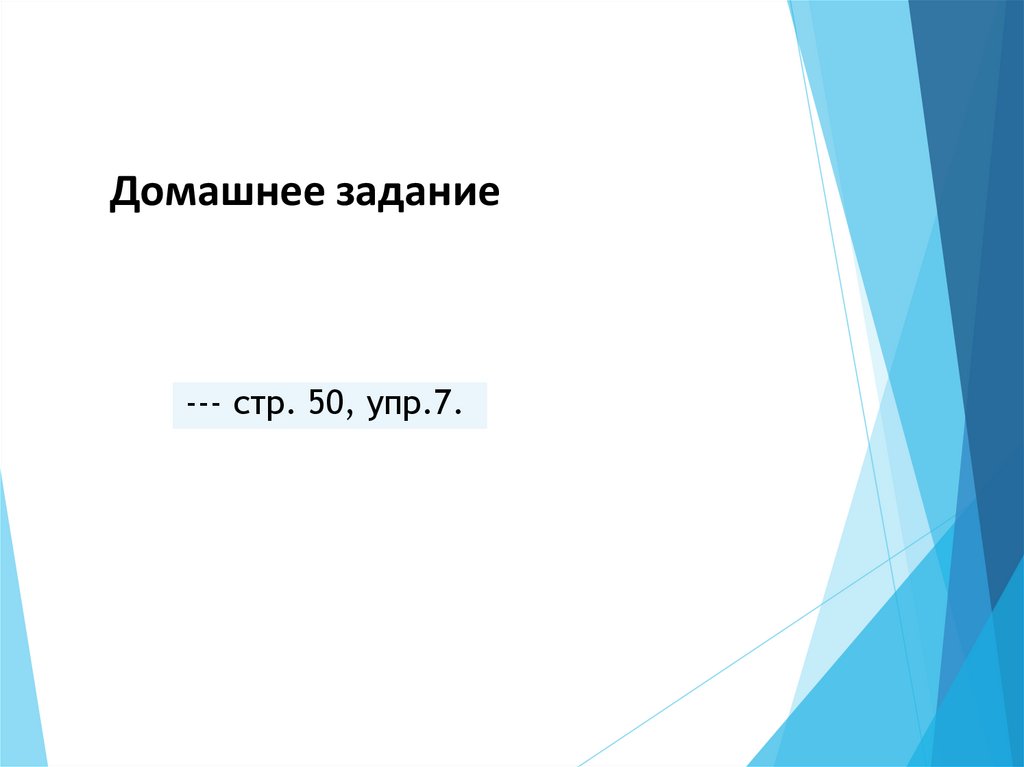 Домашнее задание

--- стр. 50, упр.7.